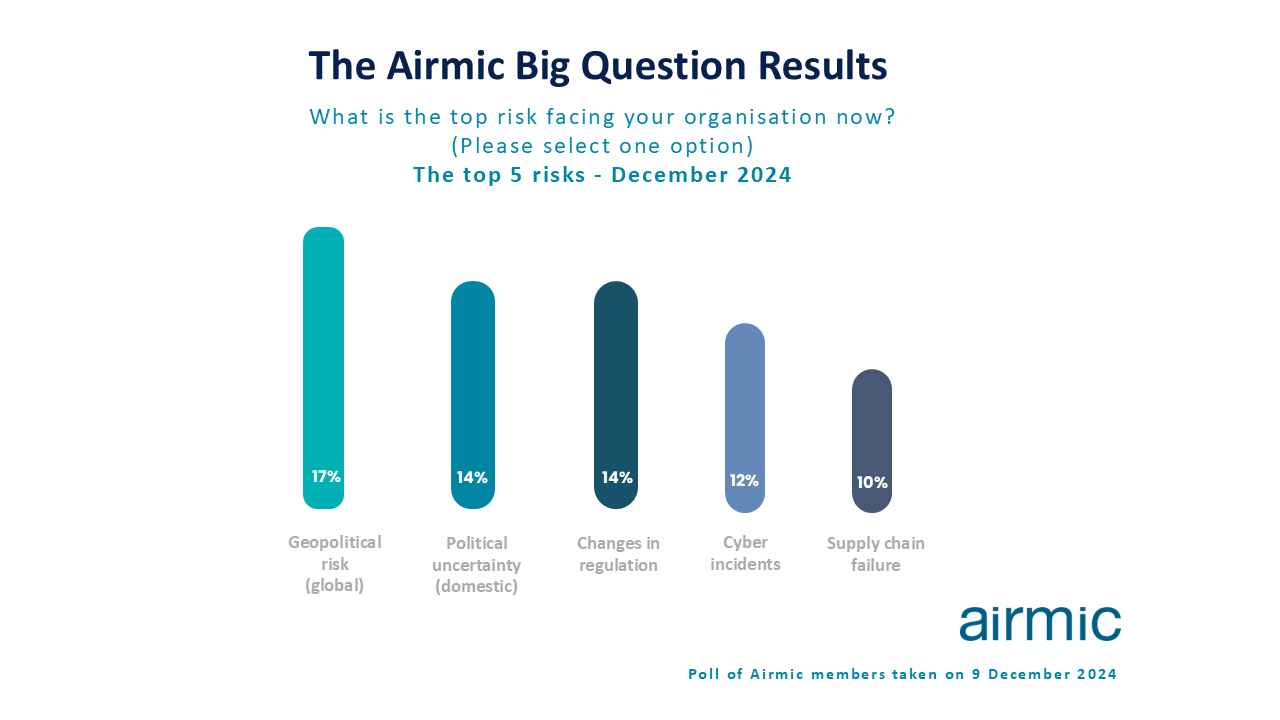 The Airmic Big Question Results

What is the top risk facing your organisation now?
(Please select one option)
The top 5 risks - December 2024

17%
14%
14%
12%
10%

Geopolitical risk (global)

Political uncertainty (domestic)

Changes in regulation

Cyber incidents

Supply chain failure

airmic

Poll of Airmic members taken on 9 December 2024